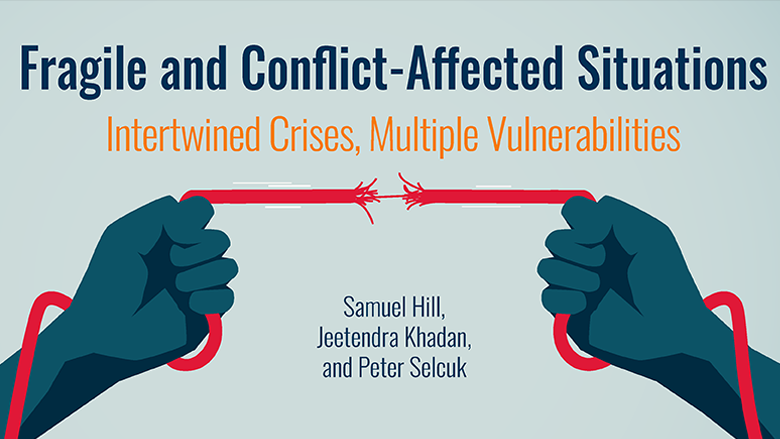 Fragile and Conflict-Affected Situations

Intertwined Crises, Multiple Vulnerabilities

Samuel Hill, Jeetendra Khadan, and Peter Selcuk